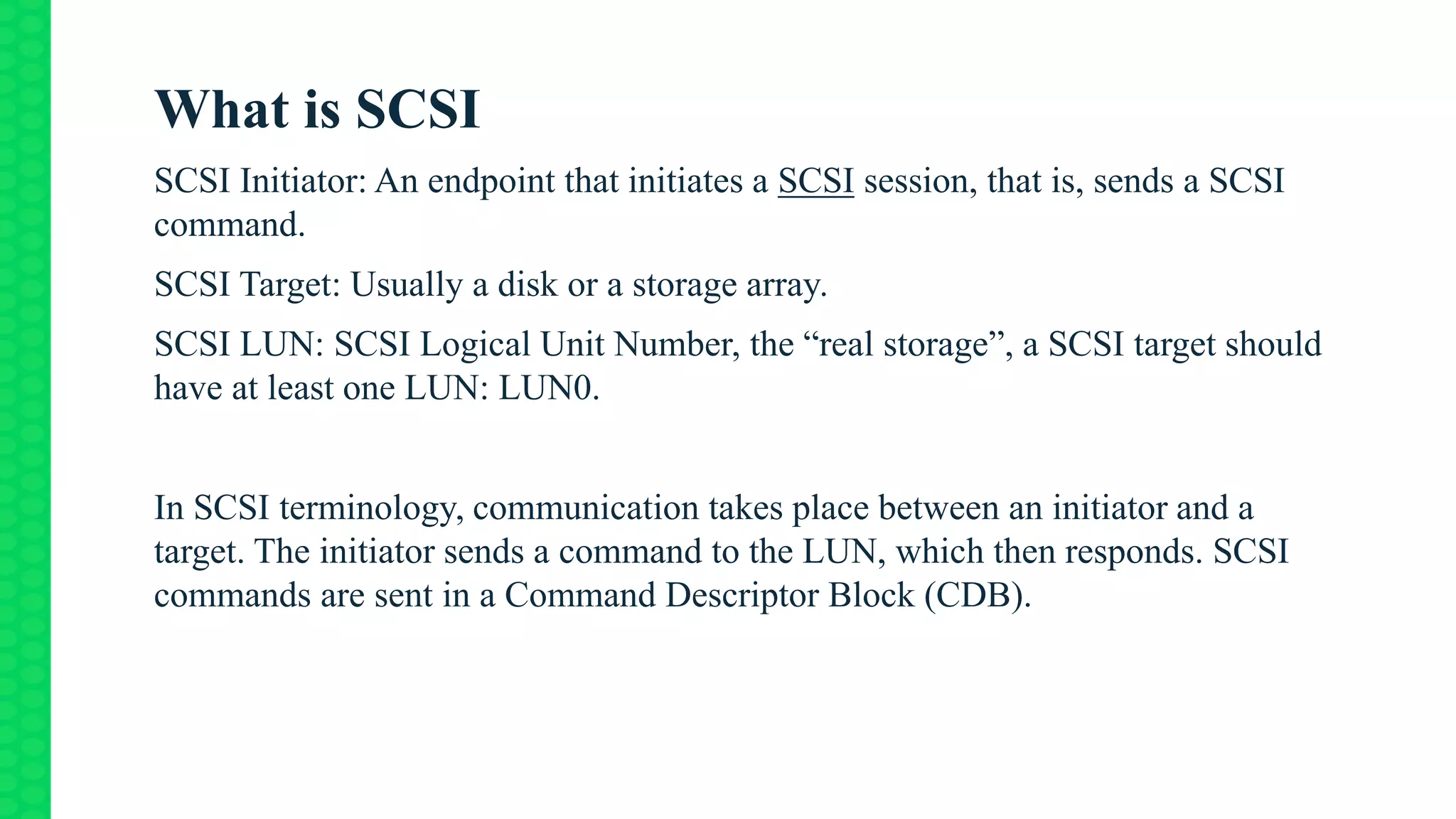 What is SCSI

SCSI Initiator: An endpoint that initiates a SCSI session, that is, sends a SCSI command.

SCSI Target: Usually a disk or a storage array.

SCSI LUN: SCSI Logical Unit Number, the “real storage”, a SCSI target should have at least one LUN: LUN0.

In SCSI terminology, communication takes place between an initiator and a target. The initiator sends a command to the LUN, which then responds. SCSI commands are sent in a Command Descriptor Block (CDB).